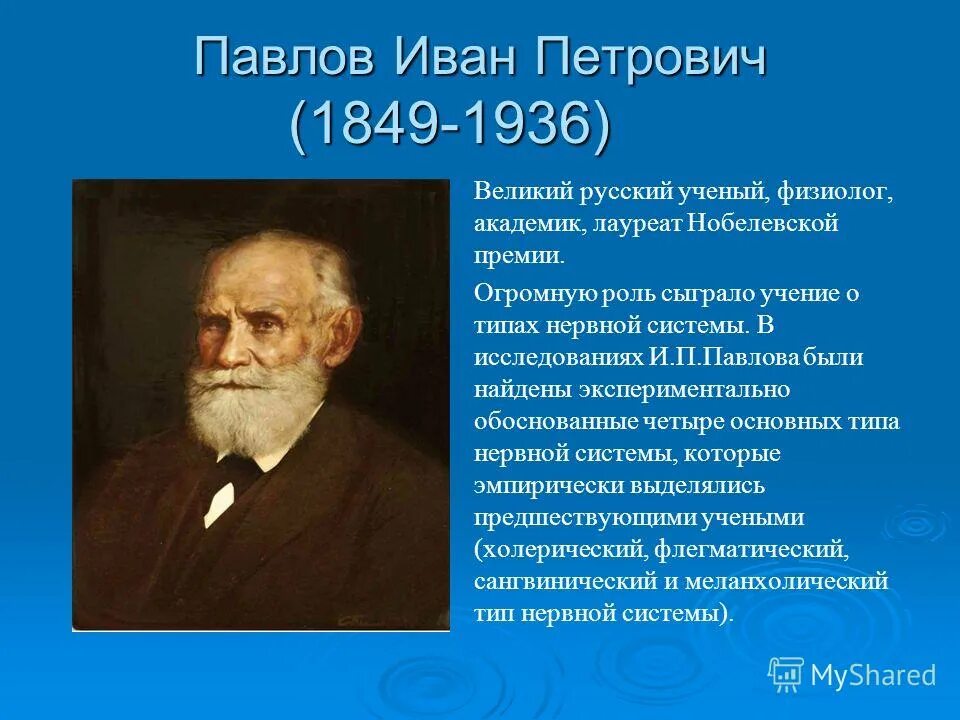 Павлов Иван Петрович (1849-1936)

Великий русский ученый, физиолог, академик, лауреат Нобелевской премии.

Огромную роль сыграло учение о типах нервной системы. В исследованиях И.П.Павлова были найдены экспериментально обоснованные четыре основных типа нервной системы, которые эмпирически выделялись предшествующими учеными (холерический, флегматический, сангвинический и меланхолический тип нервной системы).

MyShared